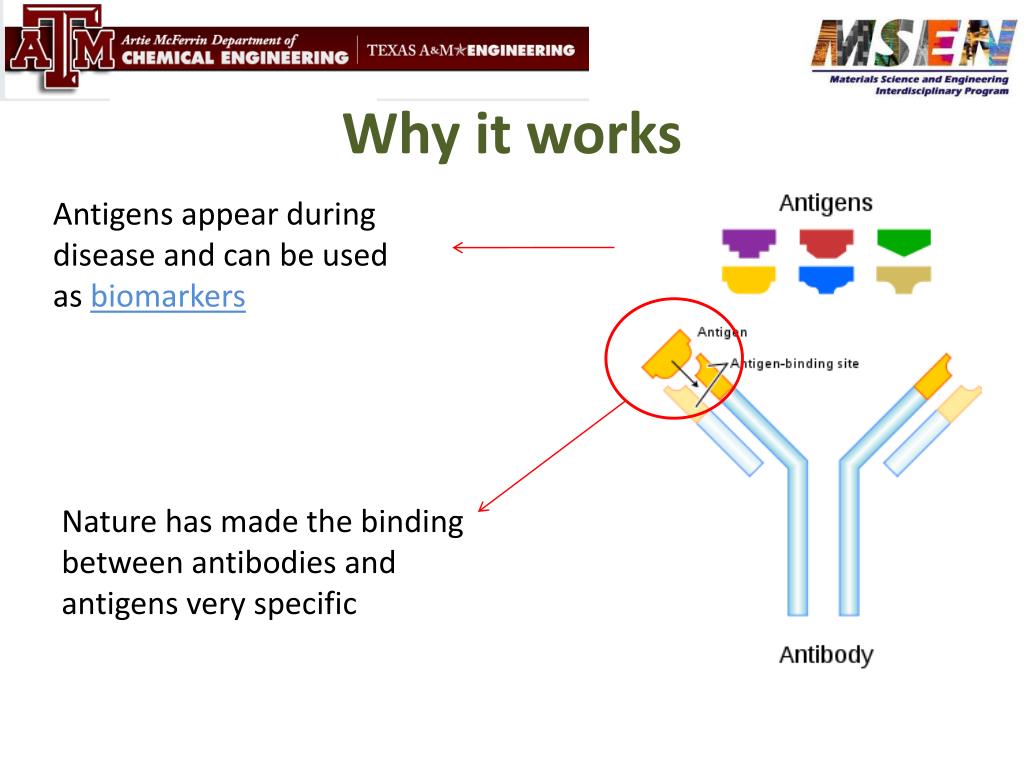 ATM Artie McFerrin Department of CHEMICAL ENGINEERING | TEXAS A&M★ENGINEERING

MSEN
Materials Science and Engineering Interdisciplinary Program

Why it works

Antigens appear during disease and can be used as biomarkers

Antigens

Antigen
Antigen-binding site

Nature has made the binding between antibodies and antigens very specific

Antibody